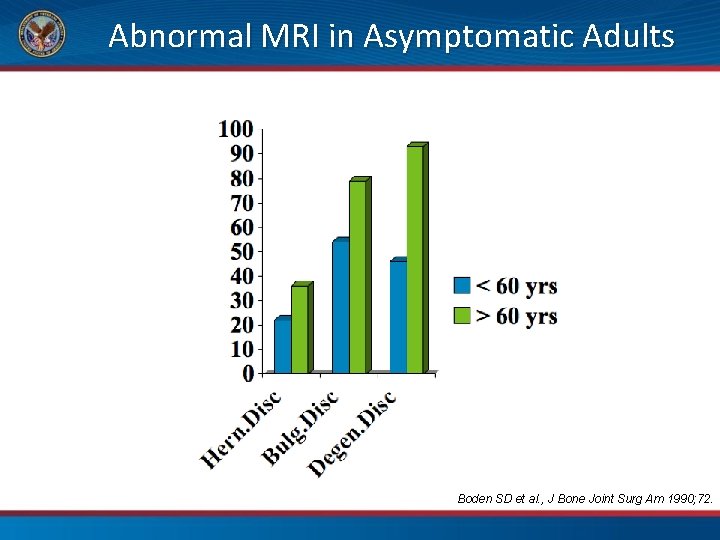 Abnormal MRI in Asymptomatic Adults

100
90
80
70
60
50
40
30
20
10
0

Hern.Disc
Bulg.Disc
Degen.Disc

< 60 yrs
> 60 yrs

Boden SD et al., J Bone Joint Surg Am 1990;72.